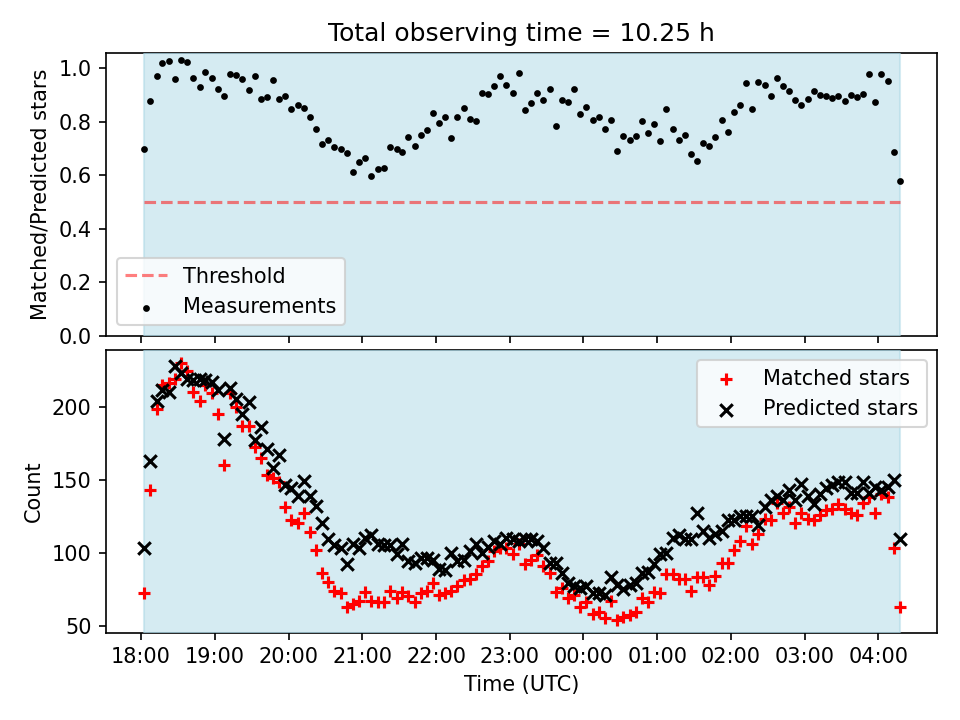 Total observing time = 10.25 h

Matched/Predicted stars

1.0
0.8
0.6
0.4
0.2
0.0

Threshold
Measurements

Count

200
150
100
50

Matched stars
Predicted stars

18:00
19:00
20:00
21:00
22:00
23:00
00:00
01:00
02:00
03:00
04:00

Time (UTC)